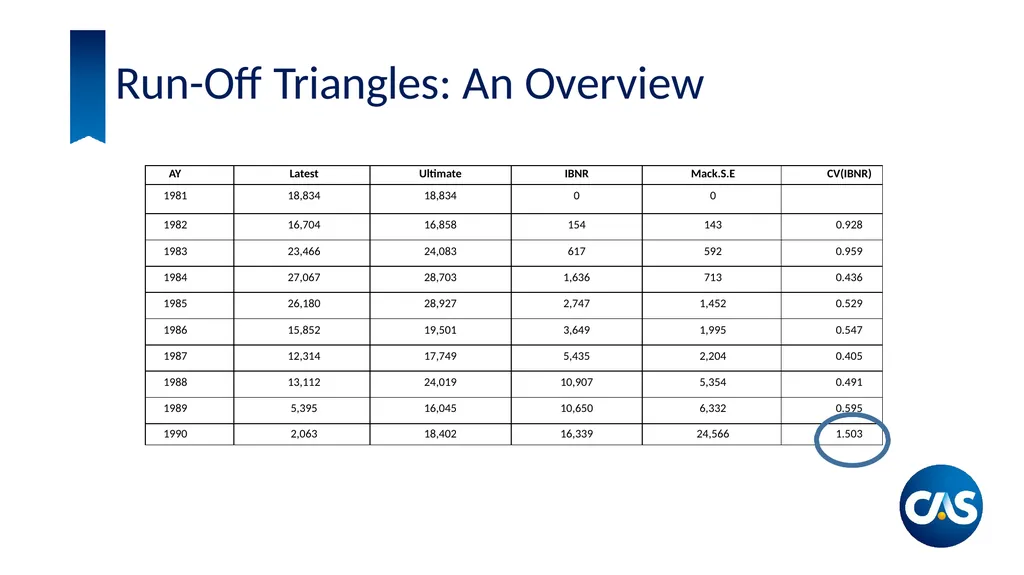 Run-Off Triangles: An Overview

| AY | Latest | Ultimate | IBNR | Mack.S.E | CV(IBNR) |
|---|---|---|---|---|---|
| 1981 | 18,834 | 18,834 | 0 | 0 | |
| 1982 | 16,704 | 16,858 | 154 | 143 | 0.928 |
| 1983 | 23,466 | 24,083 | 617 | 592 | 0.959 |
| 1984 | 27,067 | 28,703 | 1,636 | 713 | 0.436 |
| 1985 | 26,180 | 28,927 | 2,747 | 1,452 | 0.529 |
| 1986 | 15,852 | 19,501 | 3,649 | 1,995 | 0.547 |
| 1987 | 12,314 | 17,749 | 5,435 | 2,204 | 0.405 |
| 1988 | 13,112 | 24,019 | 10,907 | 5,354 | 0.491 |
| 1989 | 5,395 | 16,045 | 10,650 | 6,332 | 0.595 |
| 1990 | 2,063 | 18,402 | 16,339 | 24,566 | 1.503 |

CAS